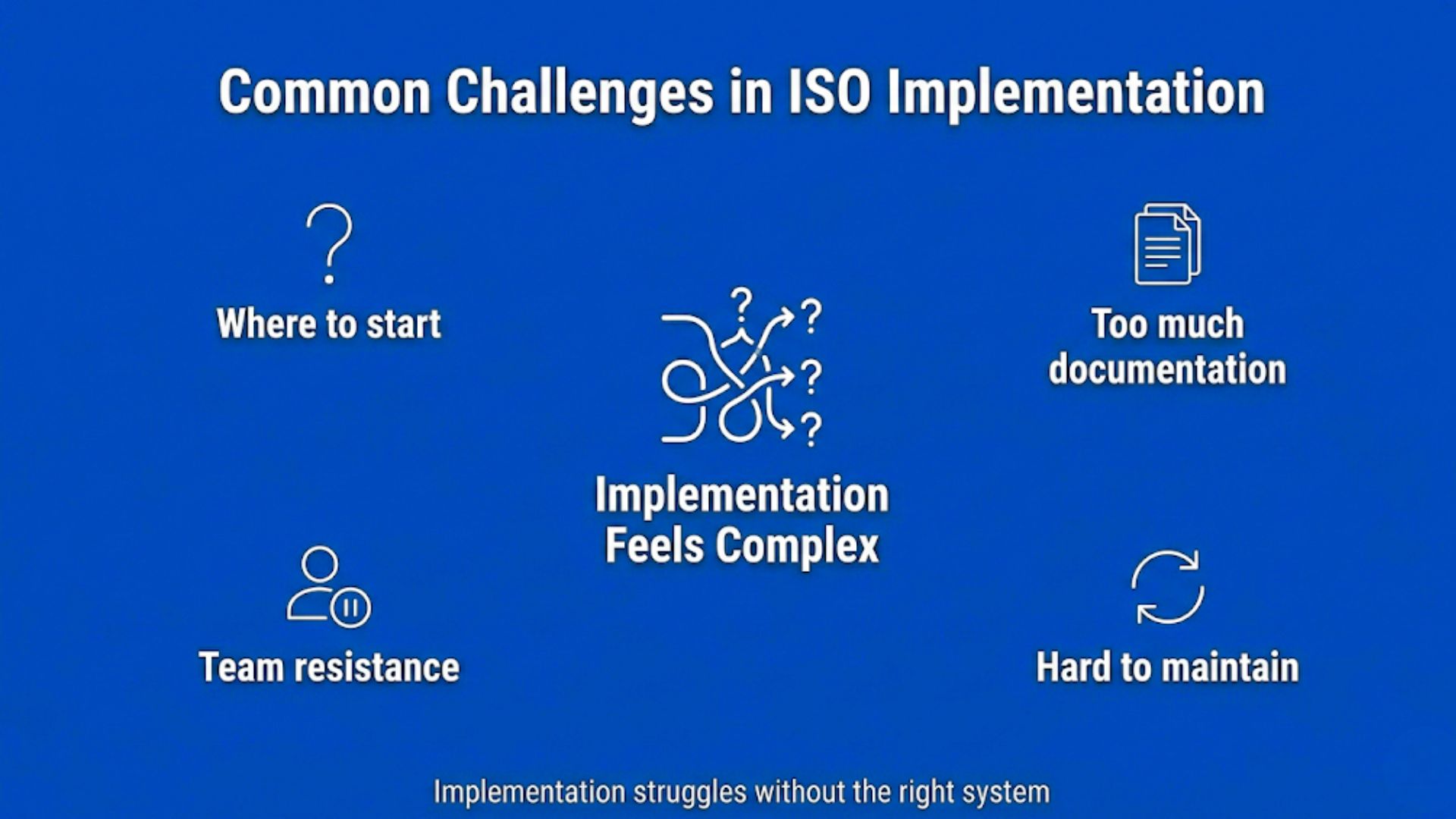 Common Challenges in ISO Implementation

Where to start

Too much documentation

Implementation Feels Complex

Team resistance

Hard to maintain

Implementation struggles without the right system